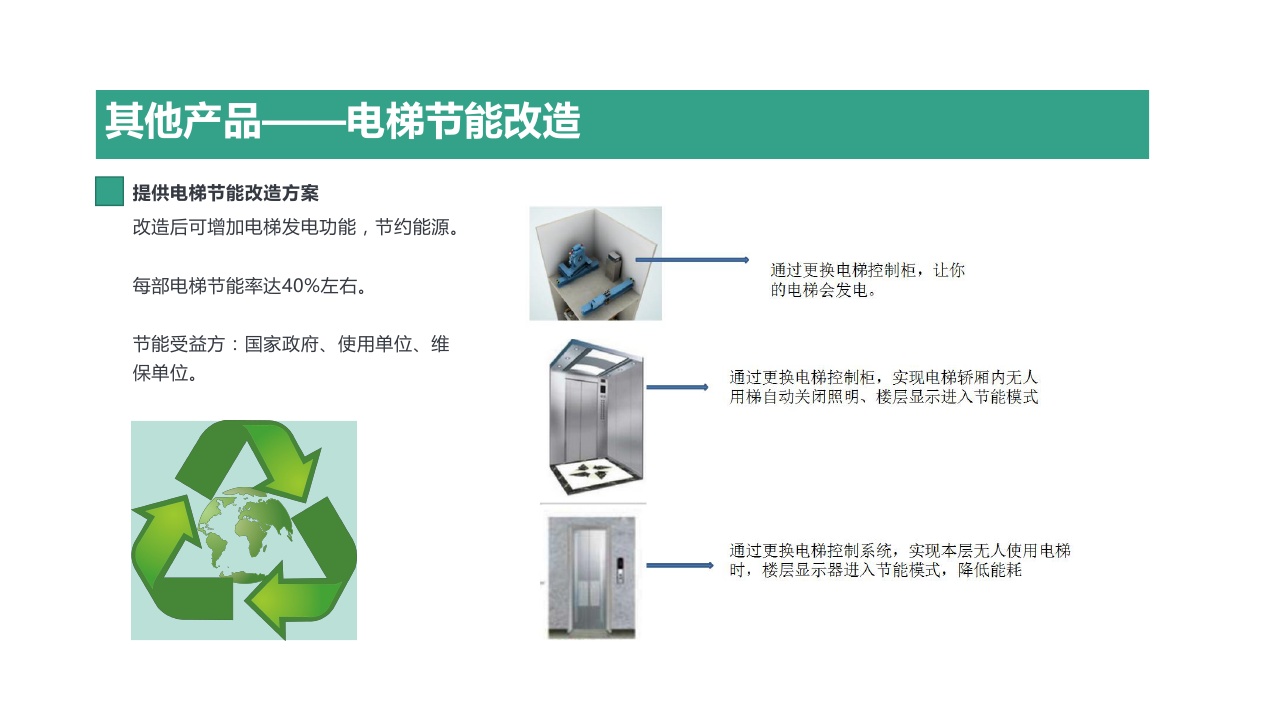 其他产品——电梯节能改造

提供电梯节能改造方案

改造后可增加电梯发电功能，节约能源。

每部电梯节能率达40%左右。

节能受益方：国家政府、使用单位、维保单位。

通过更换电梯控制柜，让你的电梯会发电。

通过更换电梯控制柜，实现电梯轿厢内无人用梯自动关闭照明、楼层显示进入节能模式

通过更换电梯控制系统，实现本层无人使用电梯时，楼层显示器进入节能模式，降低能耗